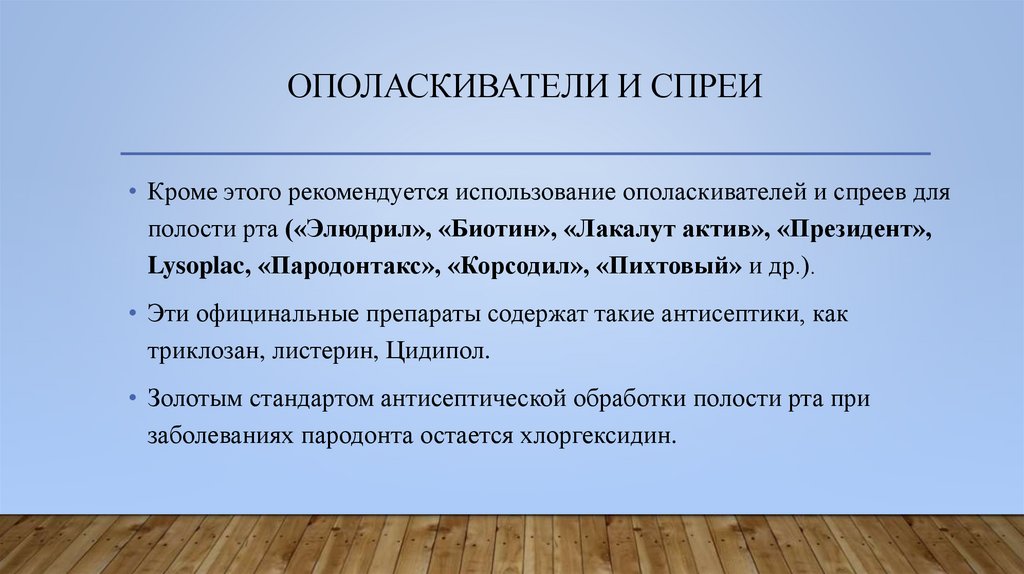 ОПОЛАСКИВАТЕЛИ И СПРЕИ

• Кроме этого рекомендуется использование ополаскивателей и спреев для полости рта («Элюдрил», «Биотин», «Лакалут актив», «Президент», Lysoplac, «Пародонтакс», «Корсодил», «Пихтовый» и др.).

• Эти официнальные препараты содержат такие антисептики, как триклозан, листерин, Цидипол.

• Золотым стандартом антисептической обработки полости рта при заболеваниях пародонта остается хлоргексидин.